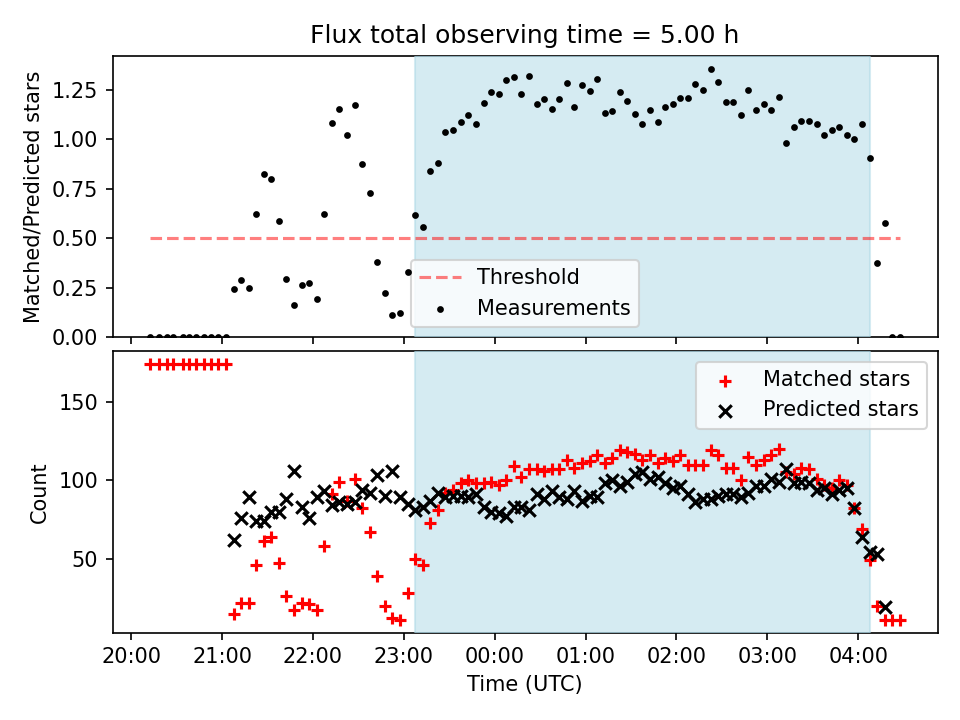 Flux total observing time = 5.00 h

Matched/Predicted stars

1.25
1.00
0.75
0.50
0.25
0.00

Threshold
Measurements

Count

150
100
50

Matched stars
Predicted stars

20:00
21:00
22:00
23:00
00:00
01:00
02:00
03:00
04:00

Time (UTC)